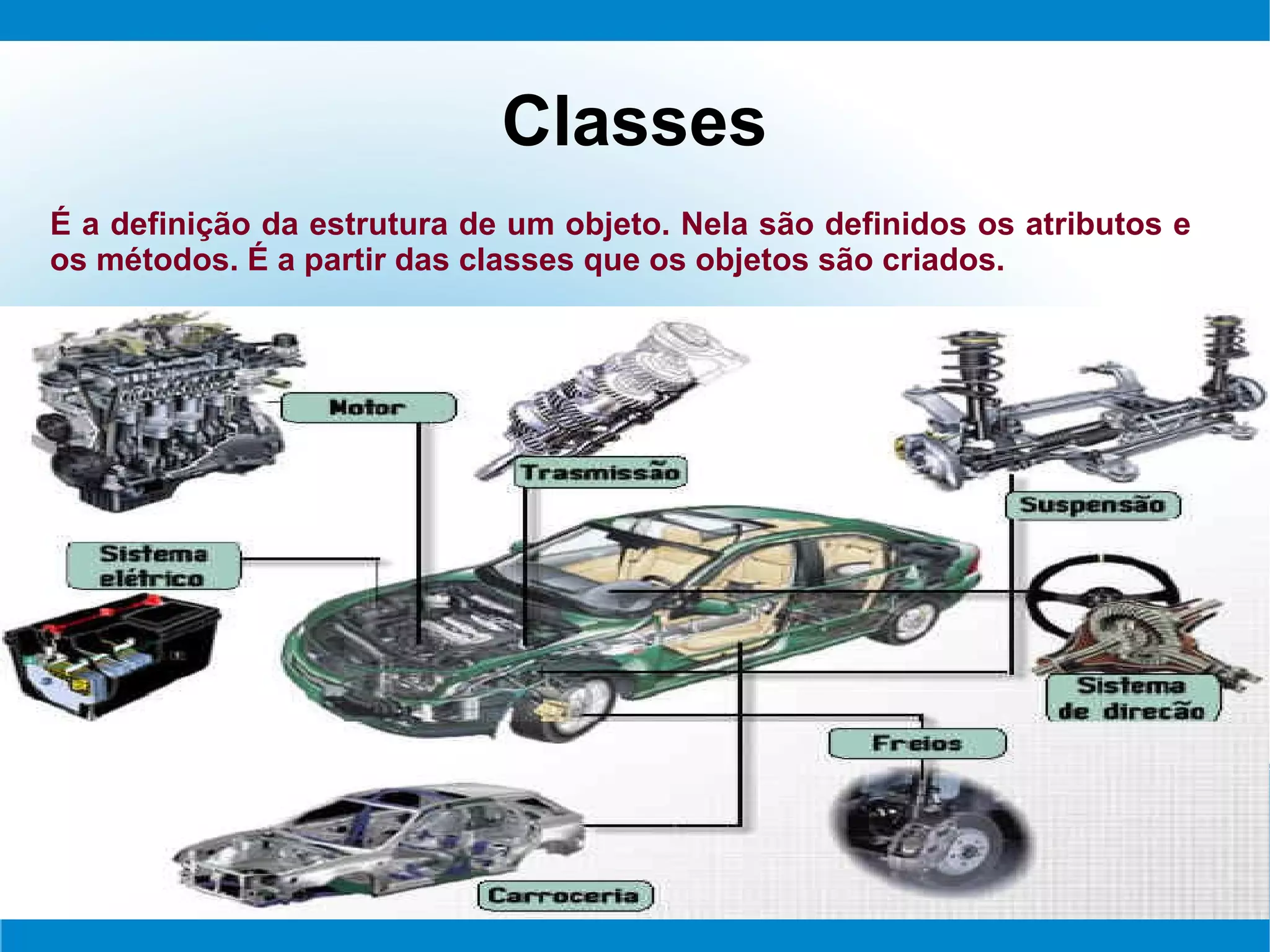 Classes

É a definição da estrutura de um objeto. Nela são definidos os atributos e os métodos. É a partir das classes que os objetos são criados.

Motor

Trasmissão

Suspensão

Sistema elétrico

Sistema de direcão

Freios

Carroceria